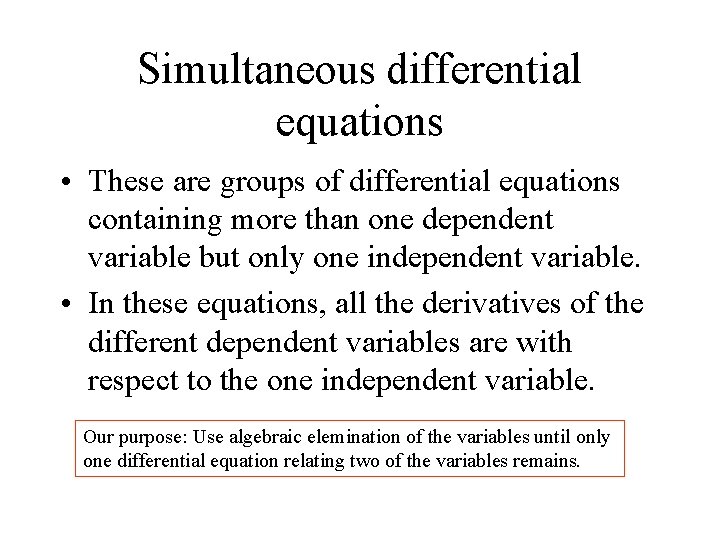 Simultaneous differential equations

• These are groups of differential equations containing more than one dependent variable but only one independent variable.

• In these equations, all the derivatives of the different dependent variables are with respect to the one independent variable.

Our purpose: Use algebraic elemination of the variables until only one differential equation relating two of the variables remains.